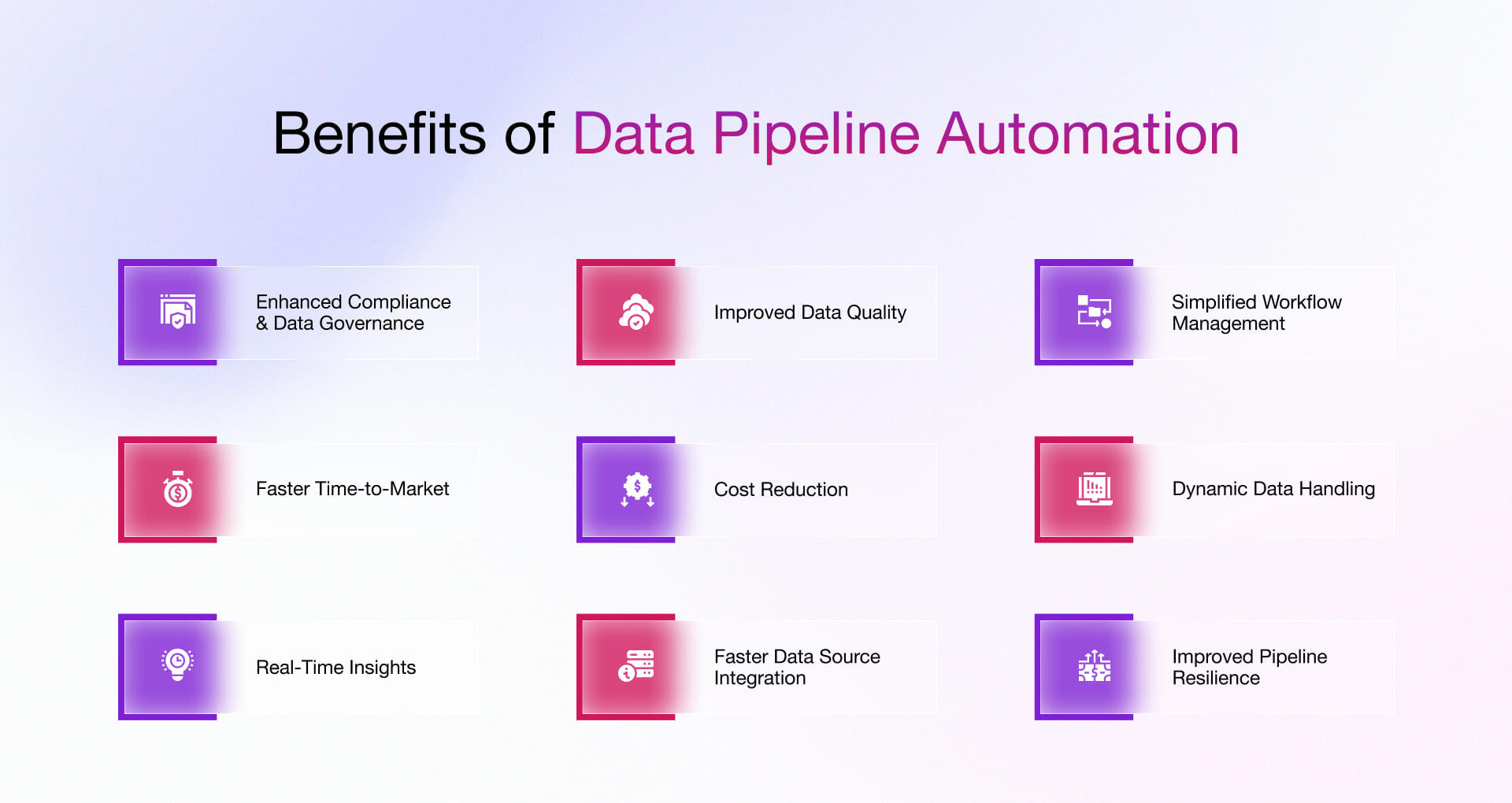 Benefits of Data Pipeline Automation

Enhanced Compliance & Data Governance

Improved Data Quality

Simplified Workflow Management

Faster Time-to-Market

Cost Reduction

Dynamic Data Handling

Real-Time Insights

Faster Data Source Integration

Improved Pipeline Resilience